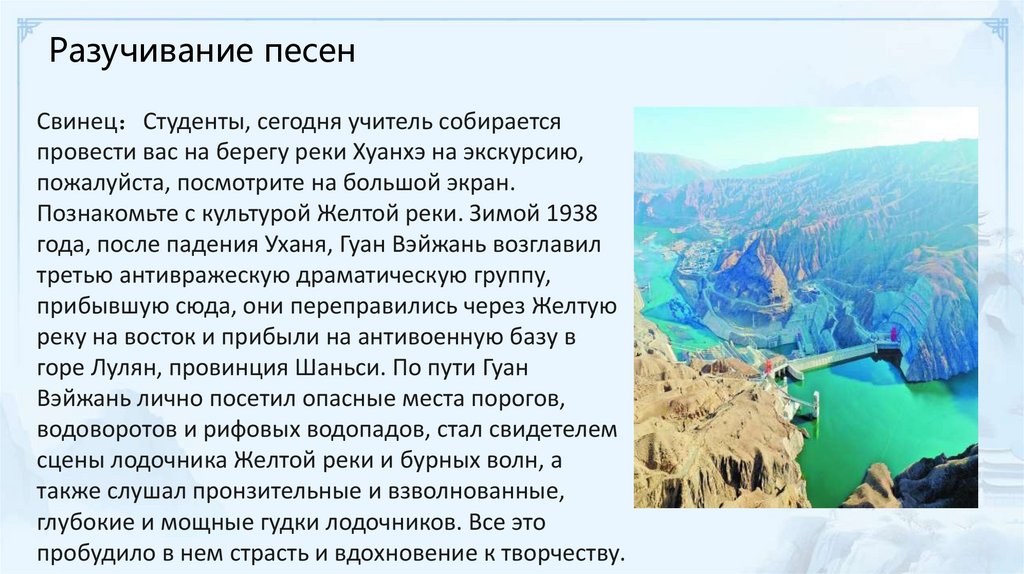 Разучивание песен

Свинец: Студенты, сегодня учитель собирается провести вас на берегу реки Хуанхэ на экскурсию, пожалуйста, посмотрите на большой экран. Познакомьте с культурой Желтой реки. Зимой 1938 года, после падения Уханя, Гуан Вэйжань возглавил третью антивражескую драматическую группу, прибывшую сюда, они переправились через Желтую реку на восток и прибыли на антивоенную базу в горе Лулян, провинция Шаньси. По пути Гуан Вэйжань лично посетил опасные места порогов, водоворотов и рифовых водопадов, стал свидетелем сцены лодочника Желтой реки и бурных волн, а также слушал пронзительные и взволнованные, глубокие и мощные гудки лодочников. Все это пробудило в нем страсть и вдохновение к творчеству.